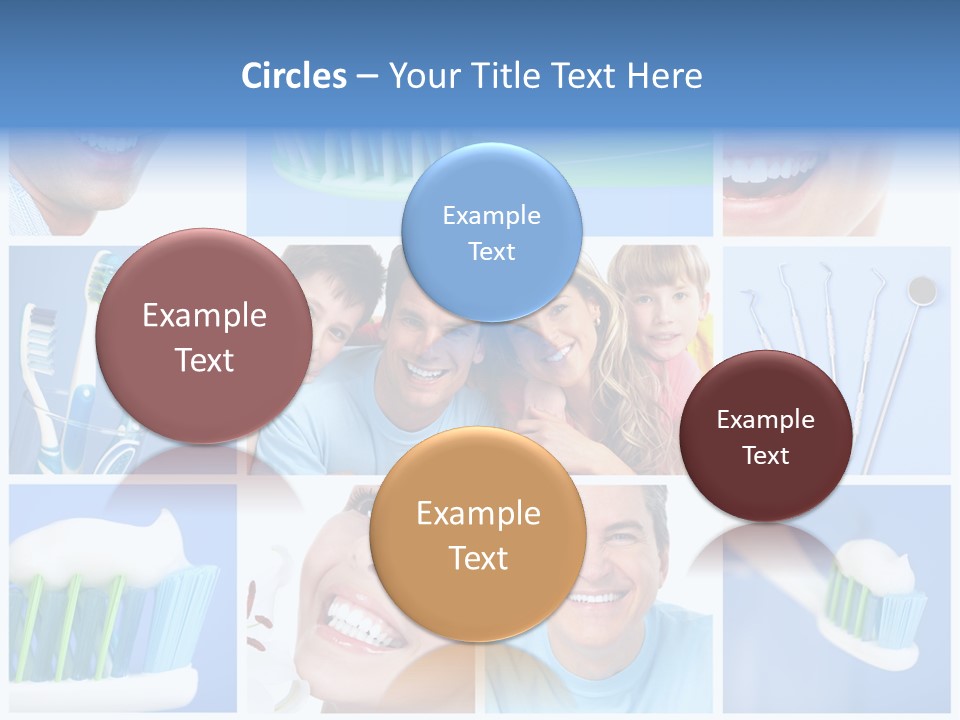 Circles – Your Title Text Here

Example Text

Example Text

Example Text

Example Text